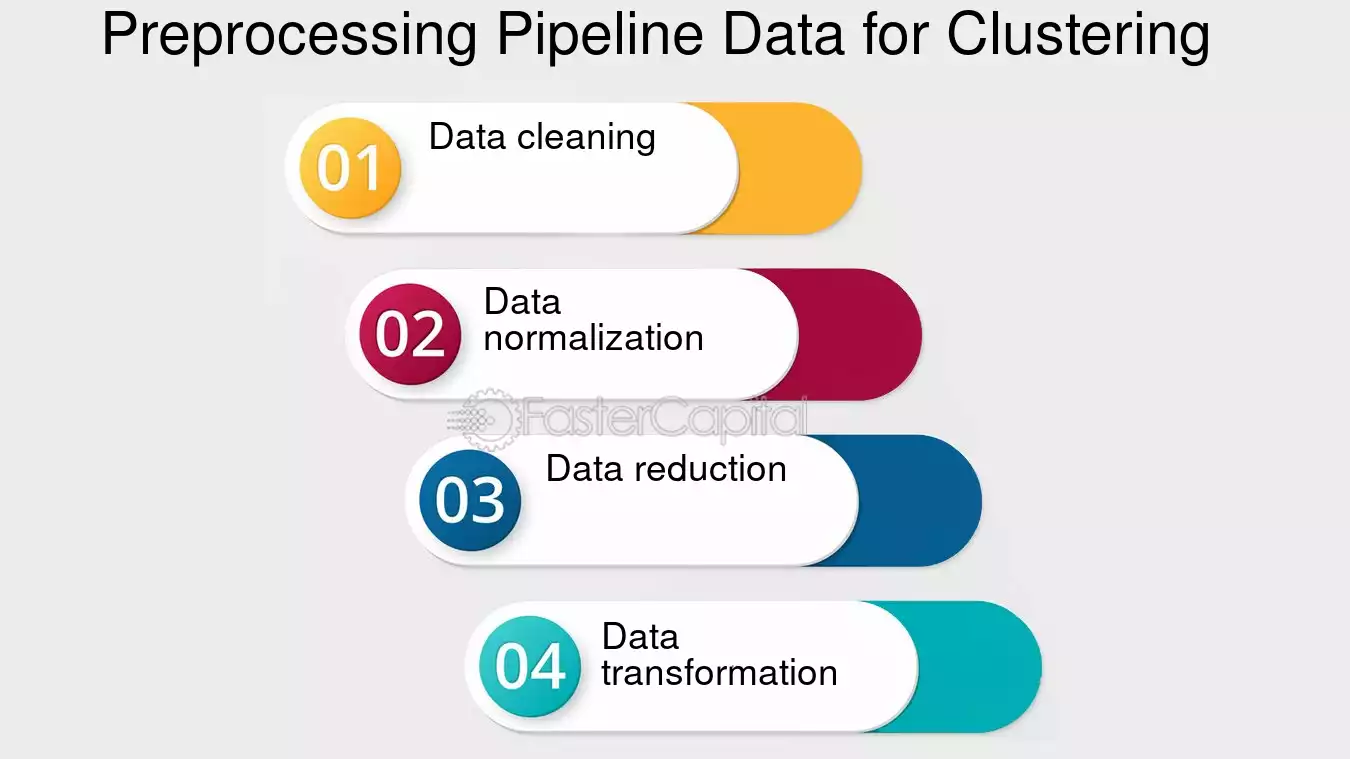 Preprocessing Pipeline Data for Clustering

01 Data cleaning

02 Data normalization

FasterCapital

03 Data reduction

04 Data transformation